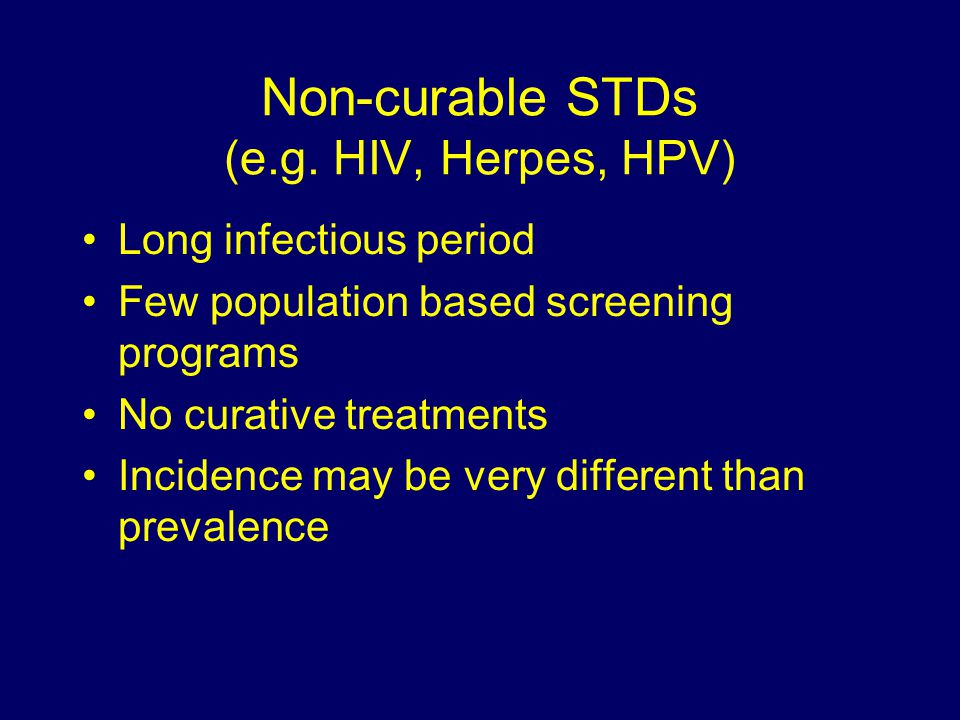 Non-curable STDs
(e.g. HIV, Herpes, HPV)

• Long infectious period
• Few population based screening programs
• No curative treatments
• Incidence may be very different than prevalence